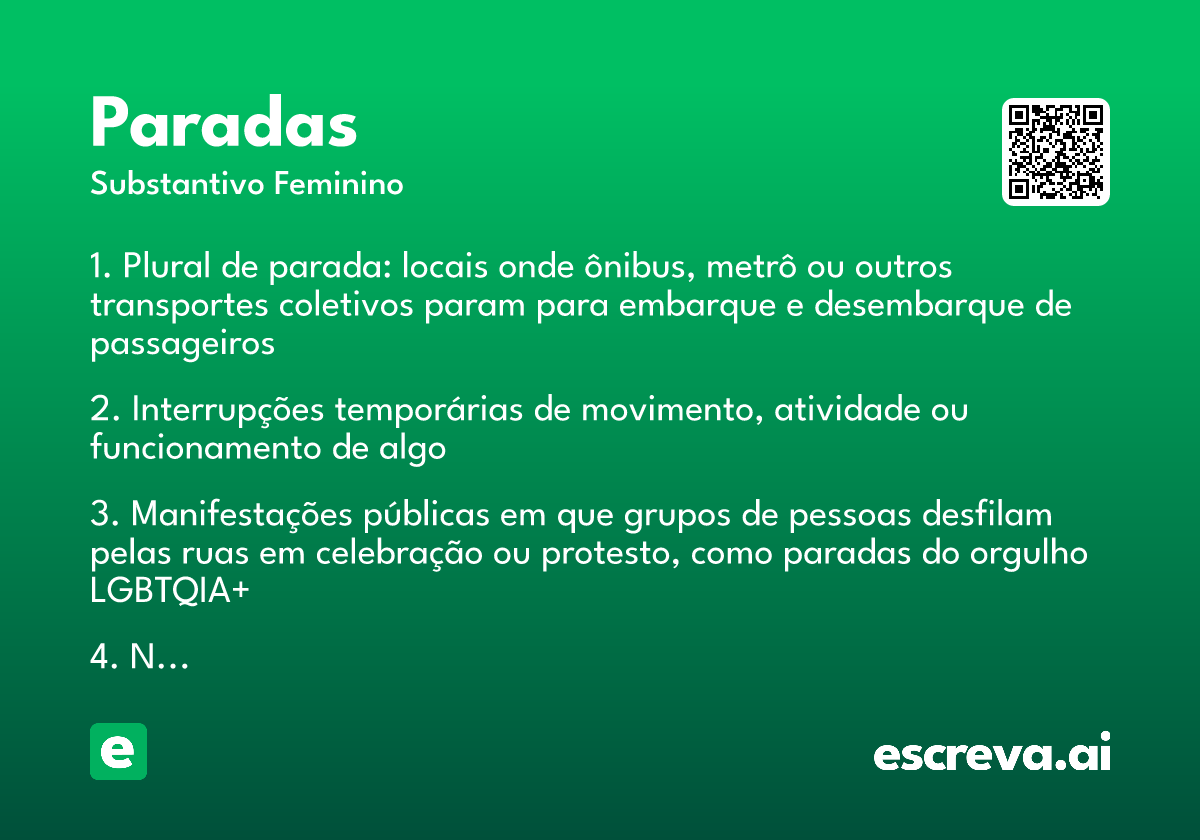 Paradas
Substantivo Feminino

1. Plural de parada: locais onde ônibus, metrô ou outros transportes coletivos param para embarque e desembarque de passageiros

2. Interrupções temporárias de movimento, atividade ou funcionamento de algo

3. Manifestações públicas em que grupos de pessoas desfilam pelas ruas em celebração ou protesto, como paradas do orgulho LGBTQIA+

4. N...

e

escreva.ai